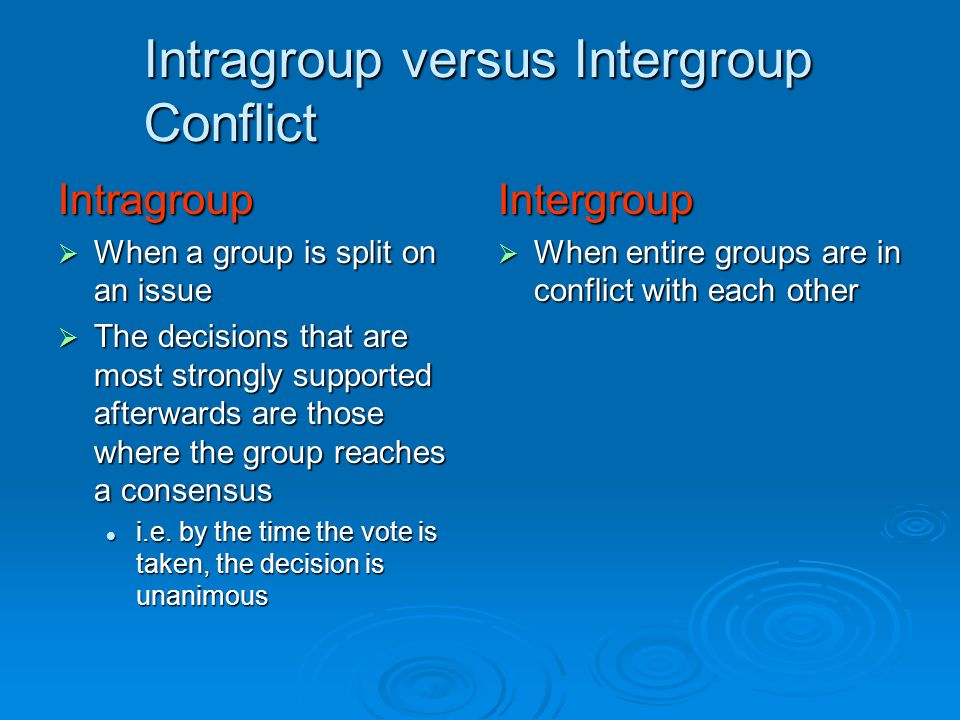 Intragroup versus Intergroup Conflict

Intragroup

➢ When a group is split on an issue

➢ The decisions that are most strongly supported afterwards are those where the group reaches a consensus

• i.e. by the time the vote is taken, the decision is unanimous

Intergroup

➢ When entire groups are in conflict with each other